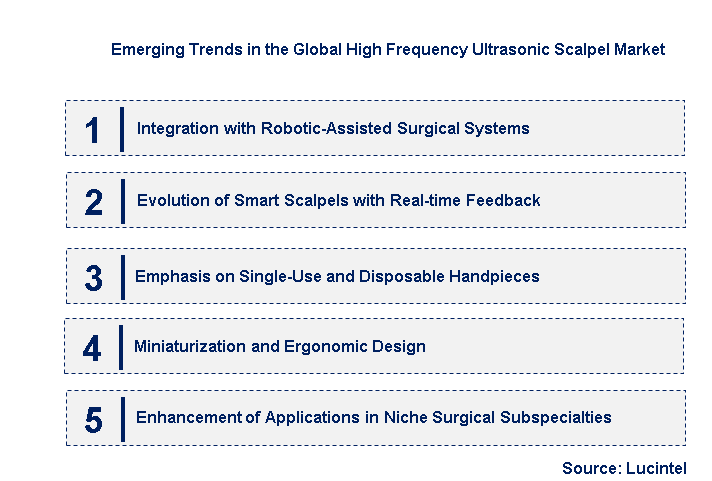 Emerging Trends in the Global High Frequency Ultrasonic Scalpel Market

1 Integration with Robotic-Assisted Surgical Systems

2 Evolution of Smart Scalpels with Real-time Feedback

3 Emphasis on Single-Use and Disposable Handpieces

4 Miniaturization and Ergonomic Design

5 Enhancement of Applications in Niche Surgical Subspecialties

Source: Lucintel